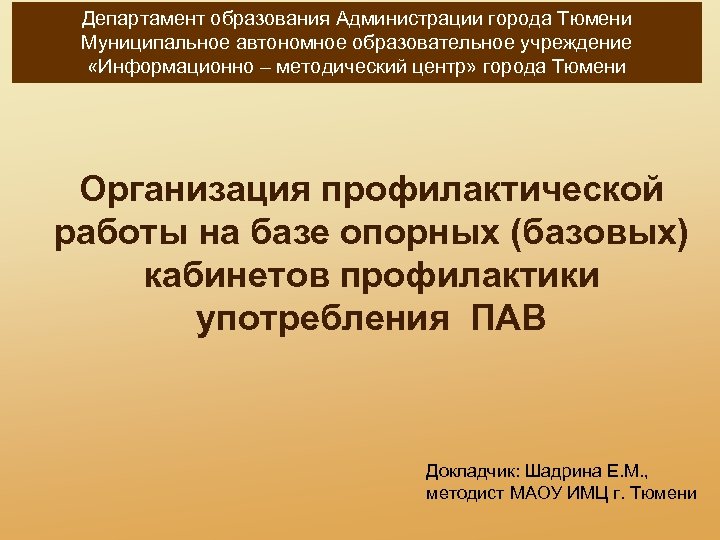 Департамент образования Администрации города Тюмени
Муниципальное автономное образовательное учреждение
«Информационно – методический центр» города Тюмени

Организация профилактической работы на базе опорных (базовых) кабинетов профилактики употребления ПАВ

Докладчик: Шадрина Е.М.,
методист МАОУ ИМЦ г. Тюмени